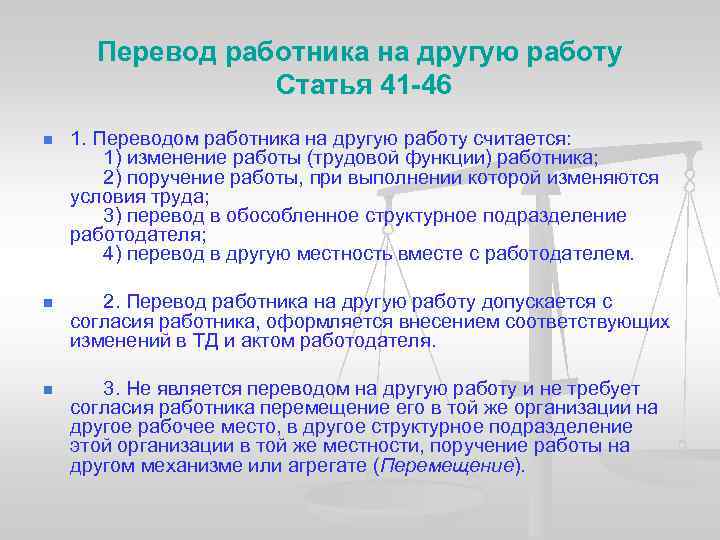 Перевод работника на другую работу
Статья 41-46

1. Переводом работника на другую работу считается:
1) изменение работы (трудовой функции) работника;
2) поручение работы, при выполнении которой изменяются условия труда;
3) перевод в обособленное структурное подразделение работодателя;
4) перевод в другую местность вместе с работодателем.

2. Перевод работника на другую работу допускается с согласия работника, оформляется внесением соответствующих изменений в ТД и актом работодателя.

3. Не является переводом на другую работу и не требует согласия работника перемещение его в той же организации на другое рабочее место, в другое структурное подразделение этой организации в той же местности, поручение работы на другом механизме или агрегате (Перемещение).